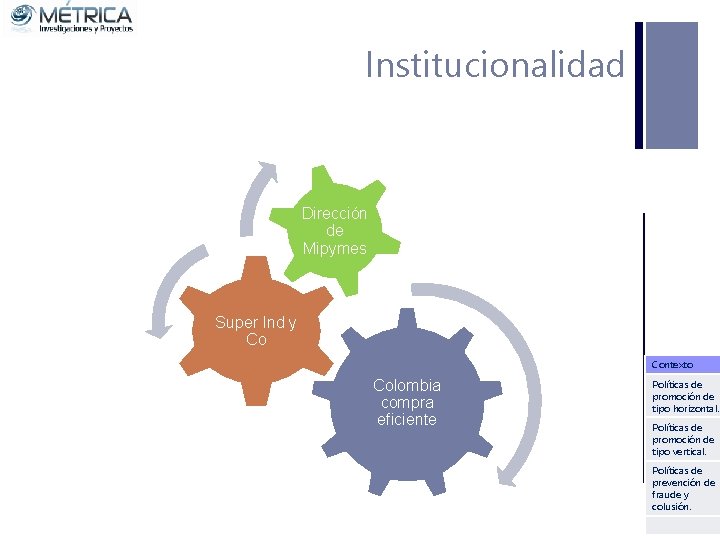 MÉTRICA
Investigaciones y Proyectos

Institucionalidad

Dirección de Mipymes

Super Ind y Co

Colombia compra eficiente

Contexto

Políticas de promoción de tipo horizontal.

Políticas de promoción de tipo vertical.

Políticas de prevención de fraude y colusión.